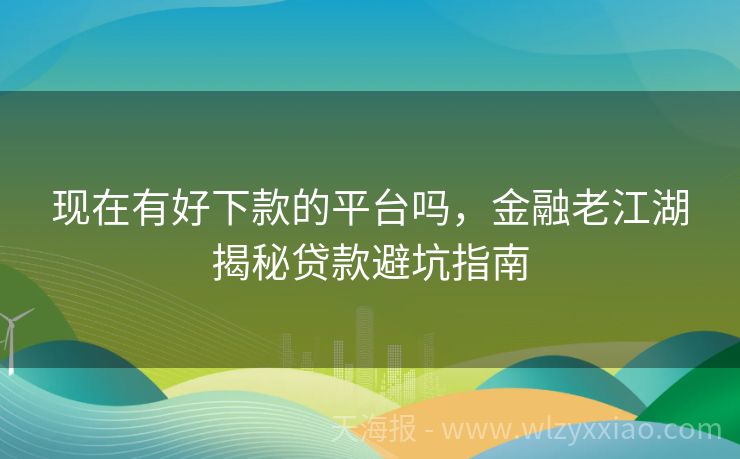 现在有好下款的平台吗，金融老江湖揭秘贷款避坑指南

天海报 - www.wlzyxxiao.com